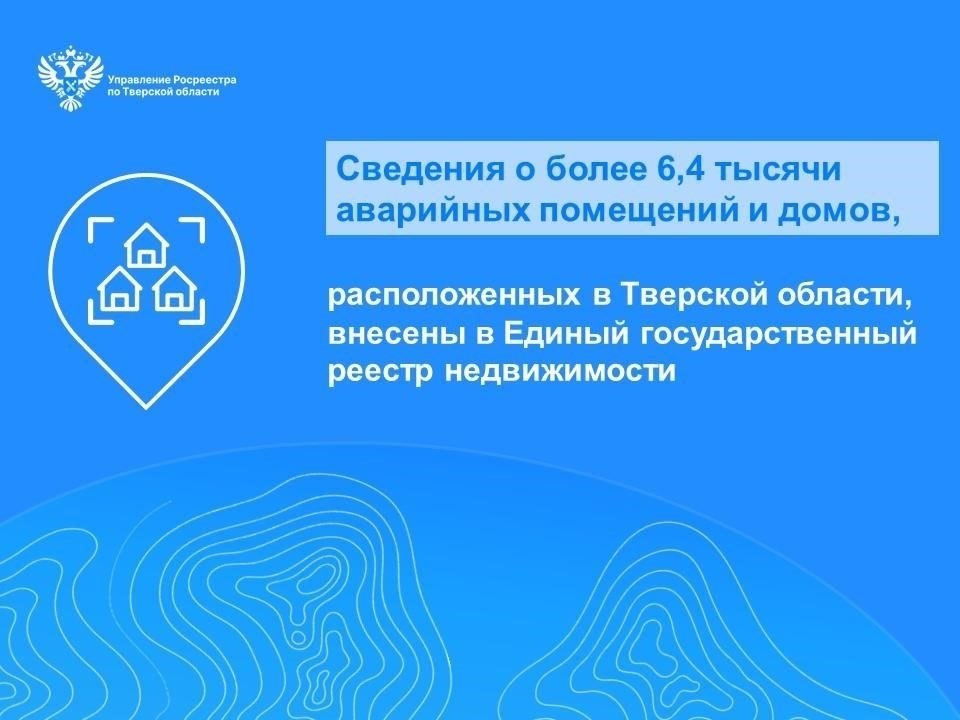 Управление Росреестра по Тверской области

Сведения о более 6,4 тысячи аварийных помещений и домов,

расположенных в Тверской области, внесены в Единый государственный реестр недвижимости